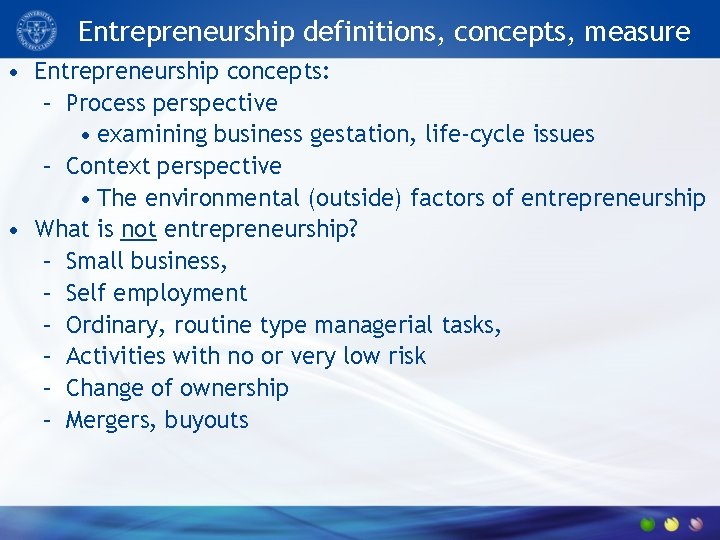 Entrepreneurship definitions, concepts, measure

• Entrepreneurship concepts:
– Process perspective
• examining business gestation, life-cycle issues
– Context perspective
• The environmental (outside) factors of entrepreneurship
• What is not entrepreneurship?
– Small business,
– Self employment
– Ordinary, routine type managerial tasks,
– Activities with no or very low risk
– Change of ownership
– Mergers, buyouts